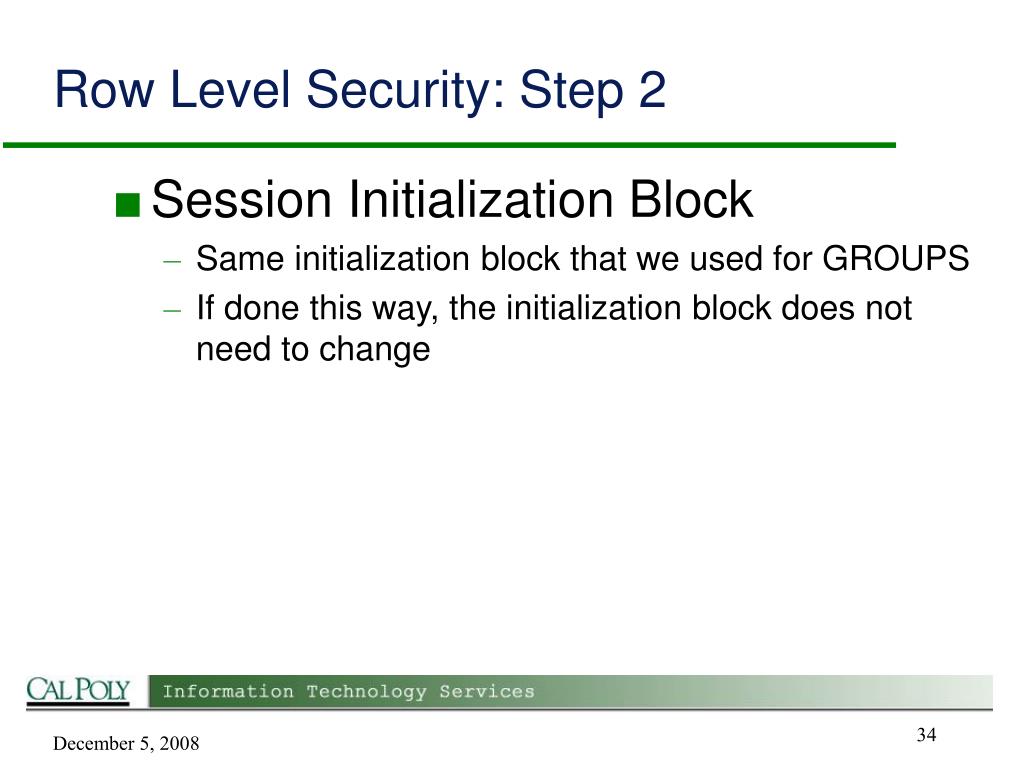 Row Level Security: Step 2

■ Session Initialization Block

– Same initialization block that we used for GROUPS

– If done this way, the initialization block does not need to change

CAL POLY Information Technology Services

December 5, 2008

34